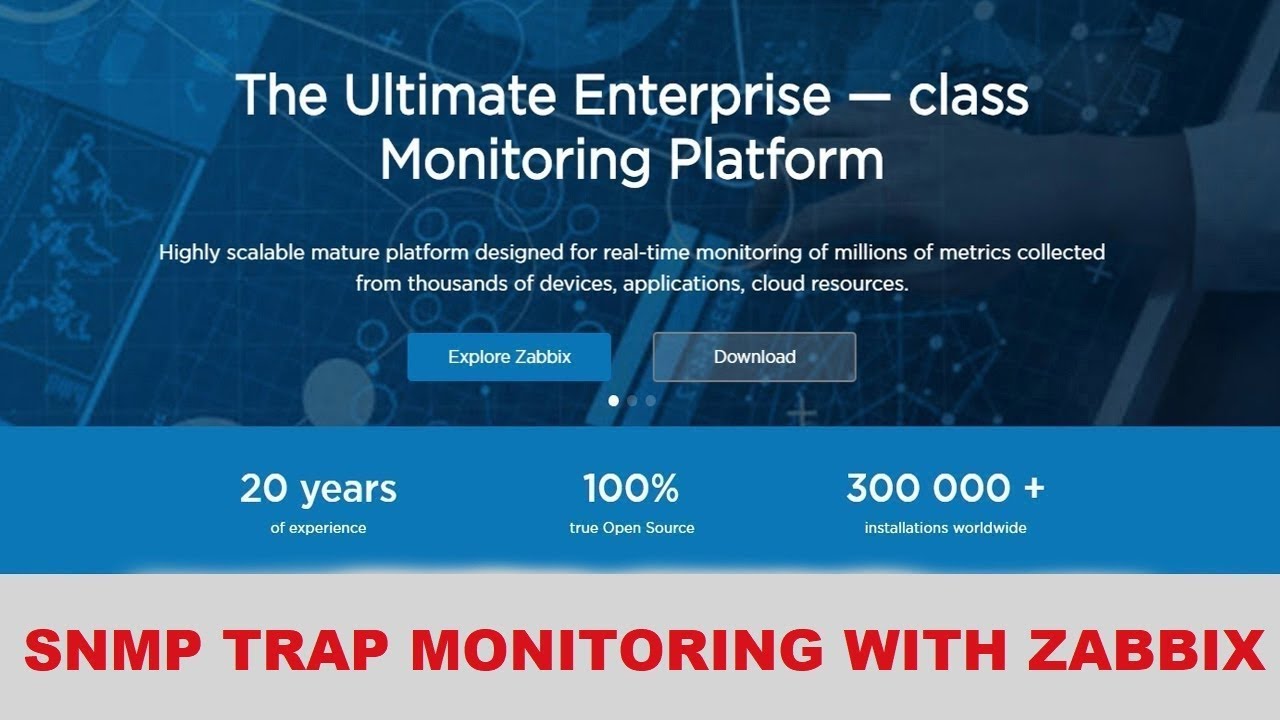 The Ultimate Enterprise — class Monitoring Platform

Highly scalable mature platform designed for real-time monitoring of millions of metrics collected from thousands of devices, applications, cloud resources.

Explore Zabbix

Download

20 years
of experience

100%
true Open Source

300 000 +
installations worldwide

SNMP TRAP MONITORING WITH ZABBIX